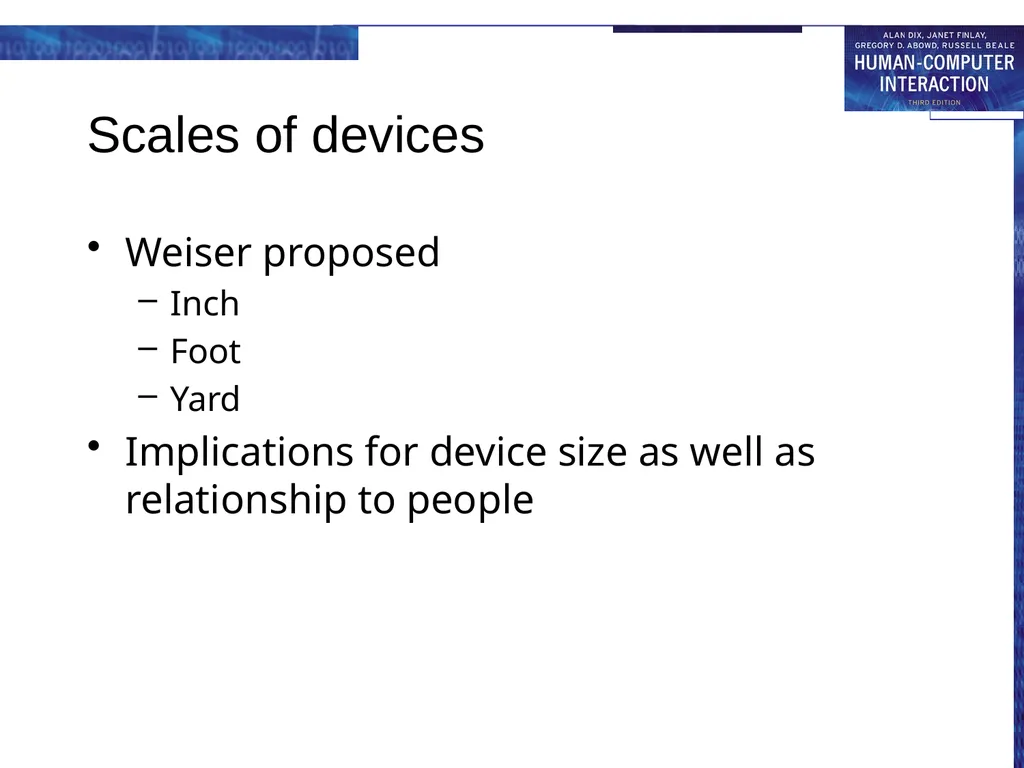 ALAN DIX, JANET FINLAY, GREGORY D. ABOWD, RUSSELL BEALE
HUMAN-COMPUTER INTERACTION
THIRD EDITION

Scales of devices

• Weiser proposed
– Inch
– Foot
– Yard
• Implications for device size as well as relationship to people